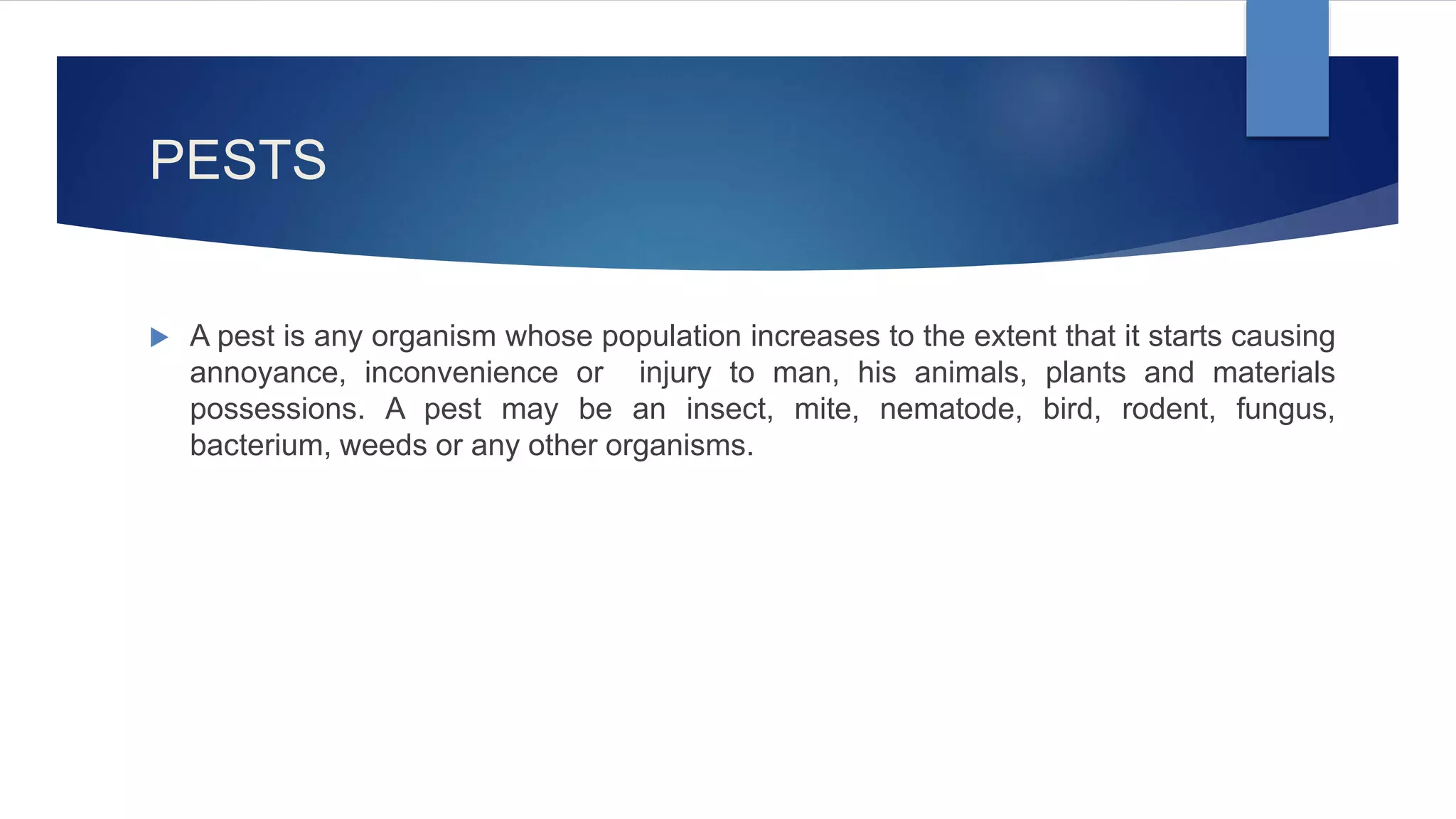 PESTS

A pest is any organism whose population increases to the extent that it starts causing annoyance, inconvenience or injury to man, his animals, plants and materials possessions. A pest may be an insect, mite, nematode, bird, rodent, fungus, bacterium, weeds or any other organisms.